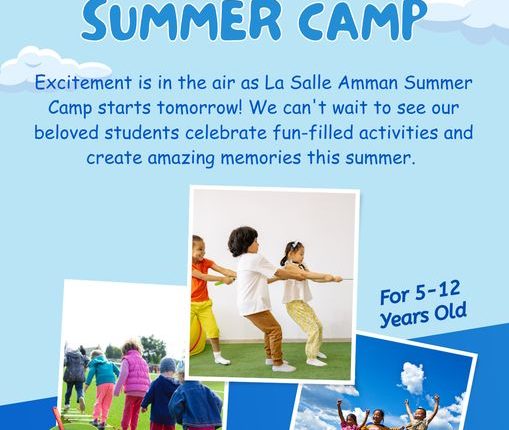 SUMMER CAMP

Excitement is in the air as La Salle Amman Summer Camp starts tomorrow! We can't wait to see our beloved students celebrate fun-filled activities and create amazing memories this summer.

For 5-12 Years Old